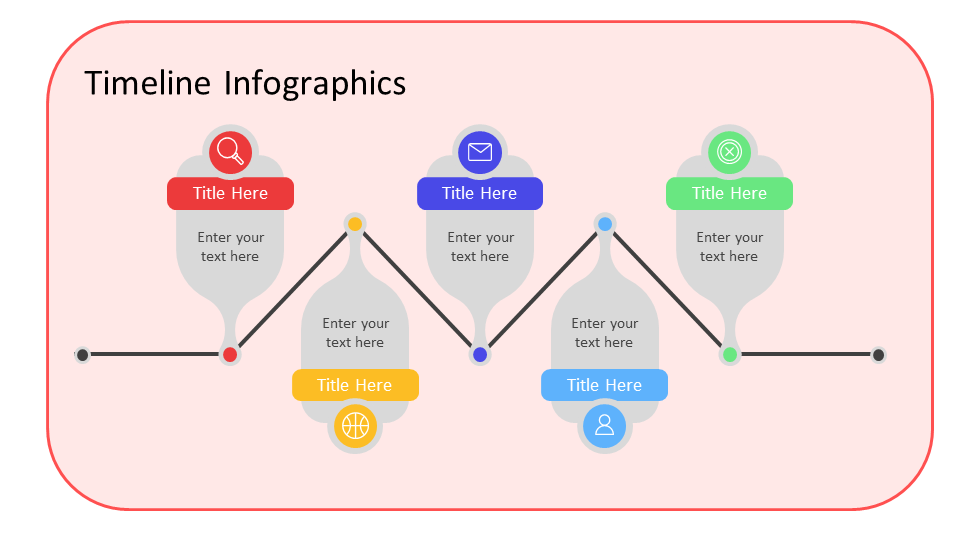 Timeline Infographics

Title Here

Enter your text here

Enter your text here

Title Here

Title Here

Enter your text here

Enter your text here

Title Here

Title Here

Enter your text here